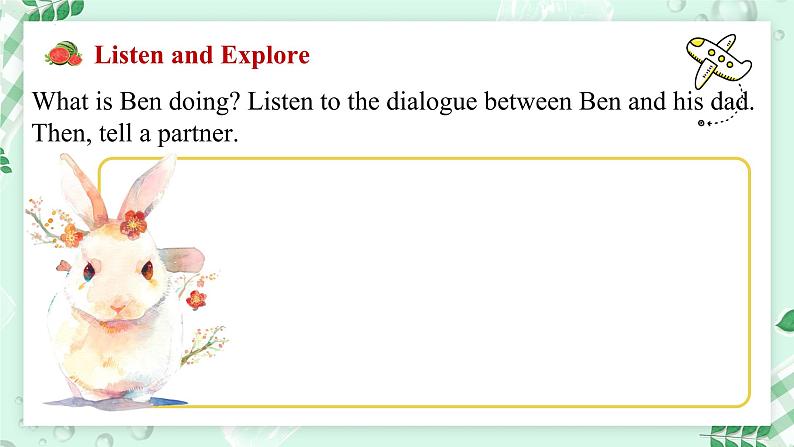 Listen and Explore

What is Ben doing? Listen to the dialogue between Ben and his dad. Then, tell a partner.